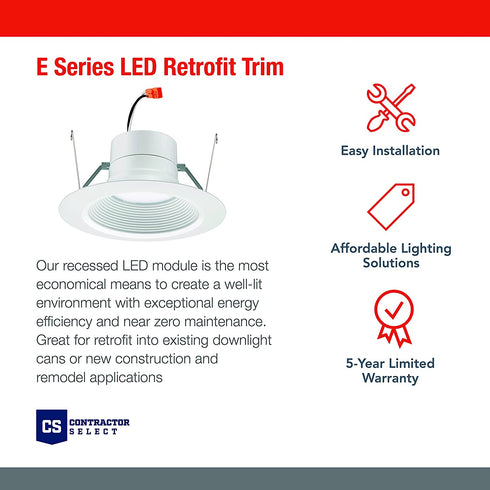 E Series LED Retrofit Trim

Our recessed LED module is the most economical means to create a well-lit environment with exceptional energy efficiency and near zero maintenance. Great for retrofit into existing downlight cans or new construction and remodel applications

CS CONTRACTOR SELECT

Easy Installation

Affordable Lighting Solutions

5-Year Limited Warranty